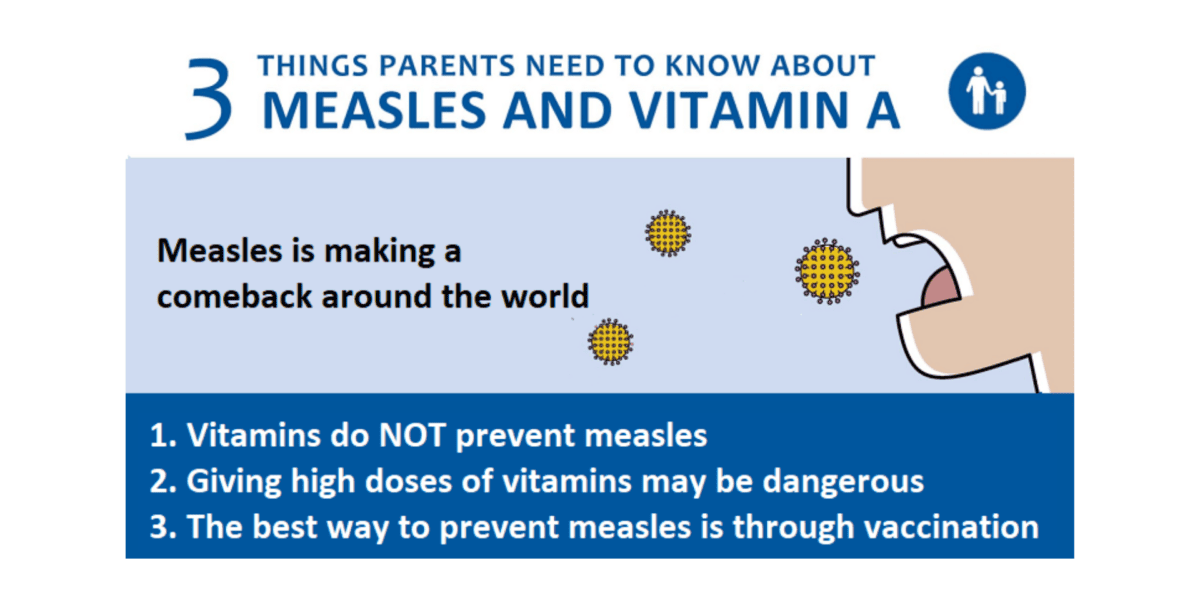 3 THINGS PARENTS NEED TO KNOW ABOUT MEASLES AND VITAMIN A

Measles is making a comeback around the world

1. Vitamins do NOT prevent measles
2. Giving high doses of vitamins may be dangerous
3. The best way to prevent measles is through vaccination